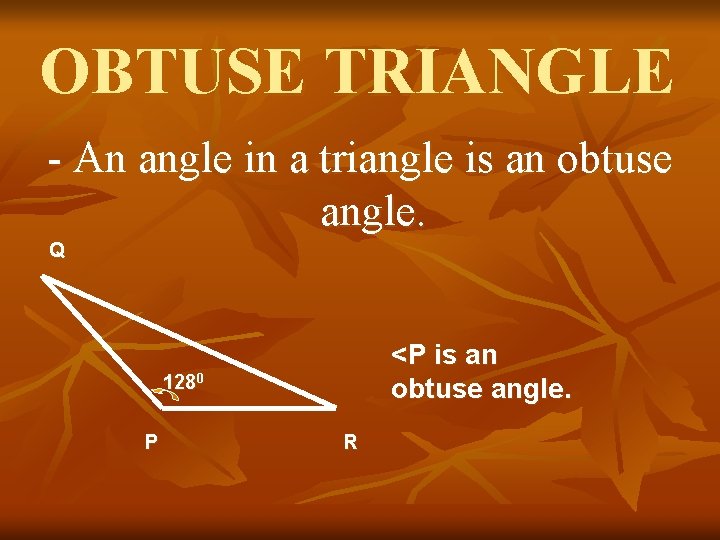 OBTUSE TRIANGLE

- An angle in a triangle is an obtuse angle.

Q

$128^0$

P

R

<P is an obtuse angle.